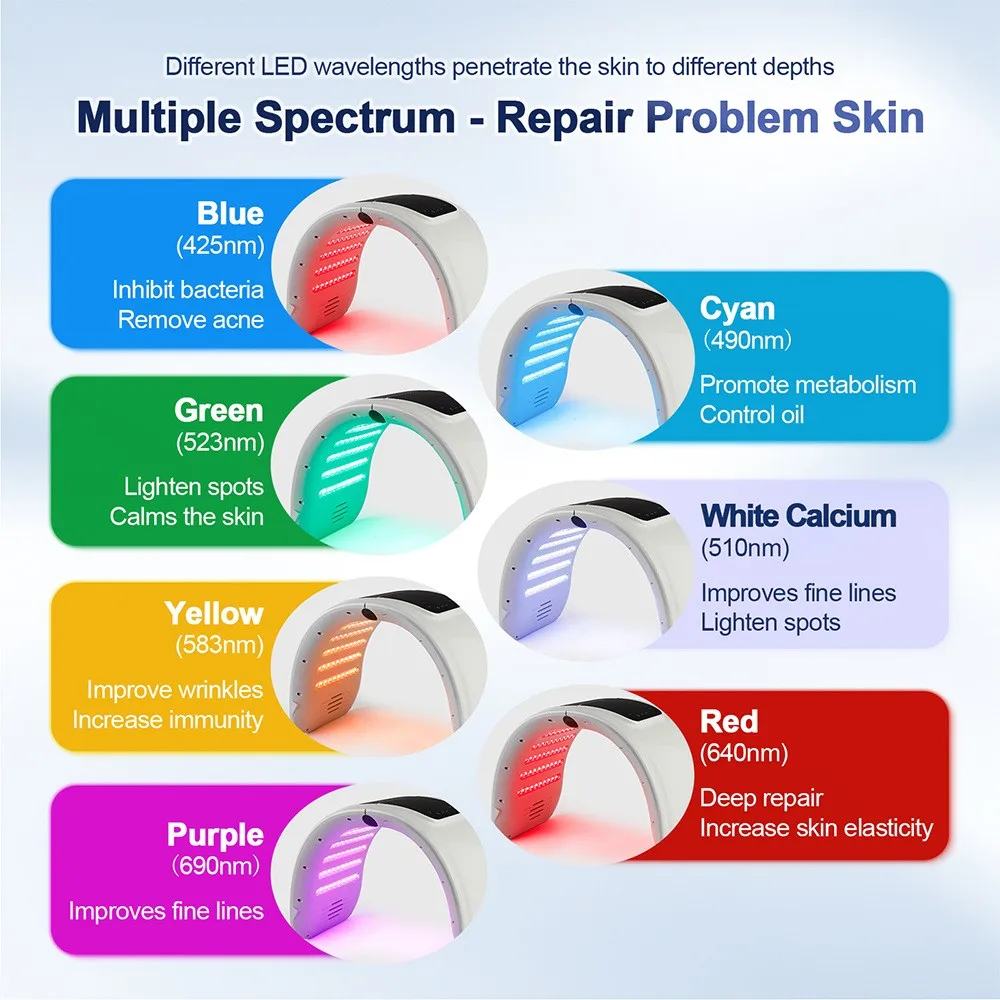 Different LED wavelengths penetrate the skin to different depths

Multiple Spectrum - Repair Problem Skin

Blue
(425nm)
Inhibit bacteria
Remove acne

Green
(523nm)
Lighten spots
Calms the skin

Yellow
(583nm)
Improve wrinkles
Increase immunity

Purple
(690nm)
Improves fine lines

Cyan
(490nm)
Promote metabolism
Control oil

White Calcium
(510nm)
Improves fine lines
Lighten spots

Red
(640nm)
Deep repair
Increase skin elasticity